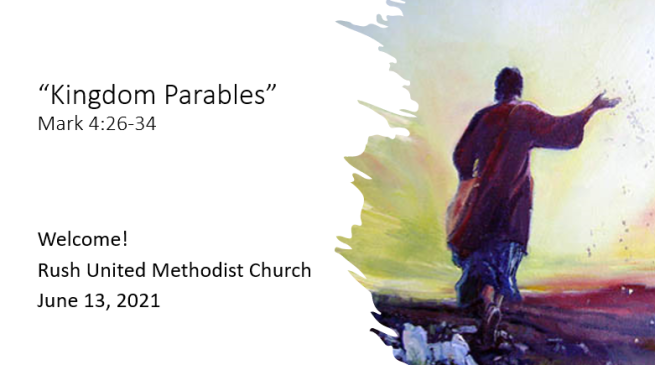 “Kingdom Parables”
Mark 4:26-34

Welcome!
Rush United Methodist Church
June 13, 2021